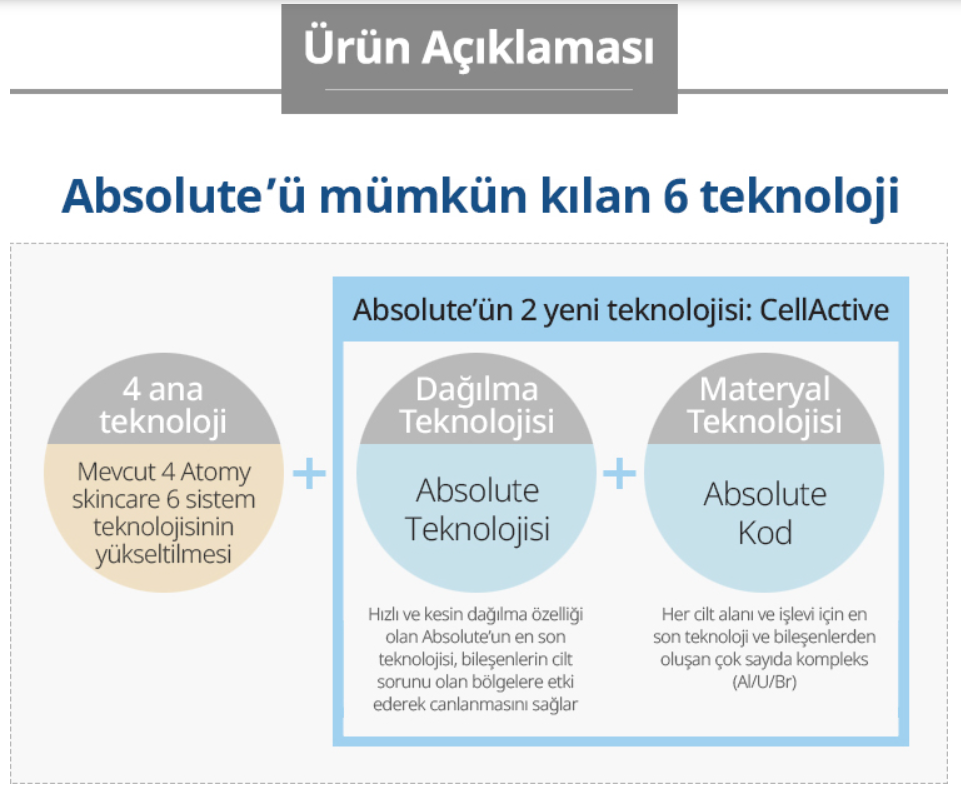 Ürün Açıklaması

Absolute'ü mümkün kılan 6 teknoloji

Absolute'ün 2 yeni teknolojisi: CellActive

4 ana teknoloji

Mevcut 4 Atomy skincare 6 sistem teknolojisinin yükseltilmesi

+

Dağılma Teknolojisi

Absolute Teknolojisi

Hızlı ve kesin dağılma özelliği olan Absolute'un en son teknolojisi, bileşenlerin cilt sorunu olan bölgelere etki ederek canlanmasını sağlar

+

Materyal Teknolojisi

Absolute Kod

Her cilt alanı ve işlevi için en son teknoloji ve bileşenlerden oluşan çok sayıda kompleks (Al/U/Br)